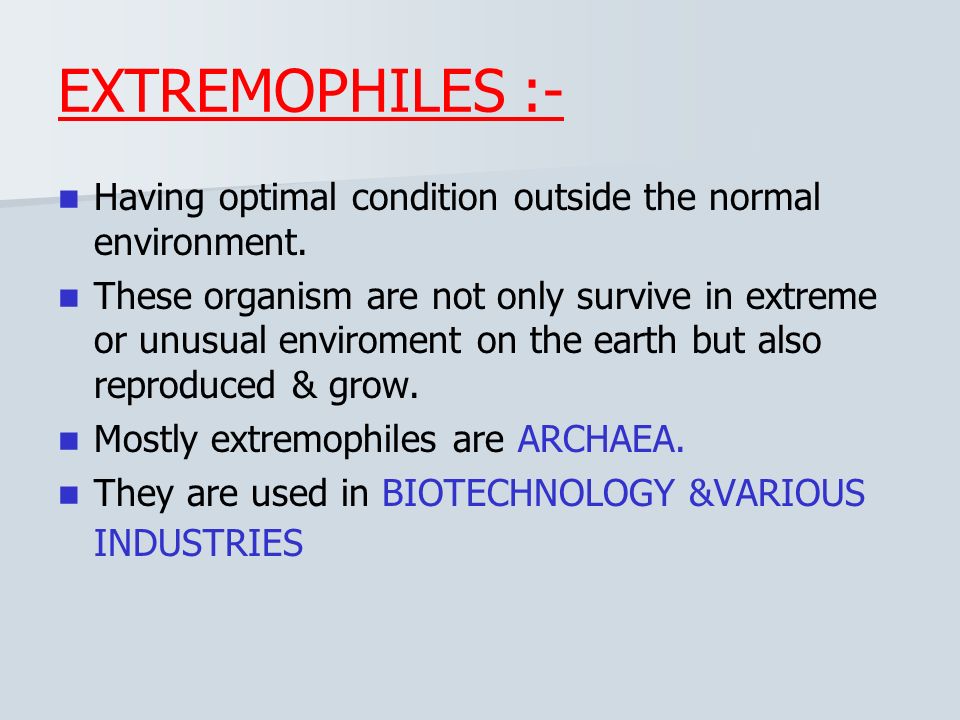 EXTREMOPHILES :-

- Having optimal condition outside the normal environment.
- These organism are not only survive in extreme or unusual enviroment on the earth but also reproduced & grow.
- Mostly extremophiles are ARCHAEA.
- They are used in BIOTECHNOLOGY &VARIOUS INDUSTRIES